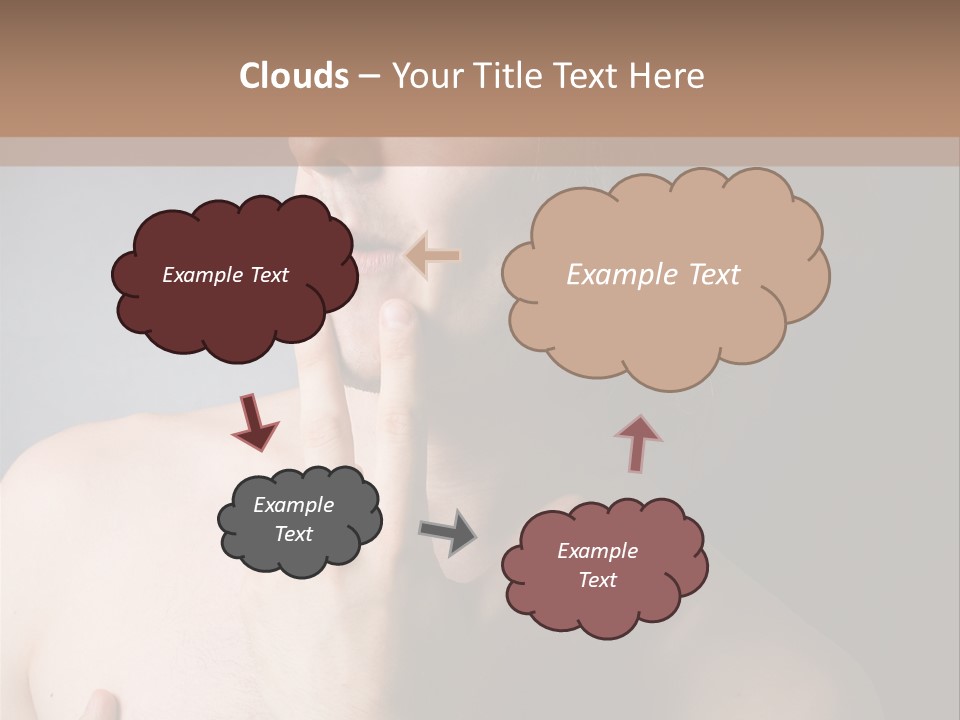 Clouds – Your Title Text Here

Example Text

Example Text

Example Text

Example Text